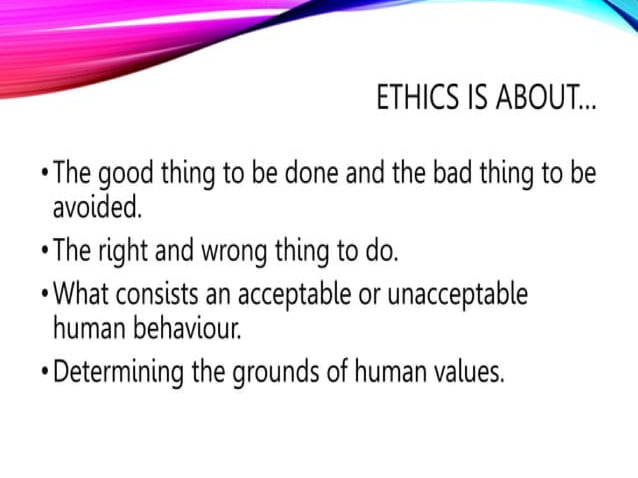 ETHICS IS ABOUT…

• The good thing to be done and the bad thing to be avoided.
• The right and wrong thing to do.
• What consists an acceptable or unacceptable human behaviour.
• Determining the grounds of human values.